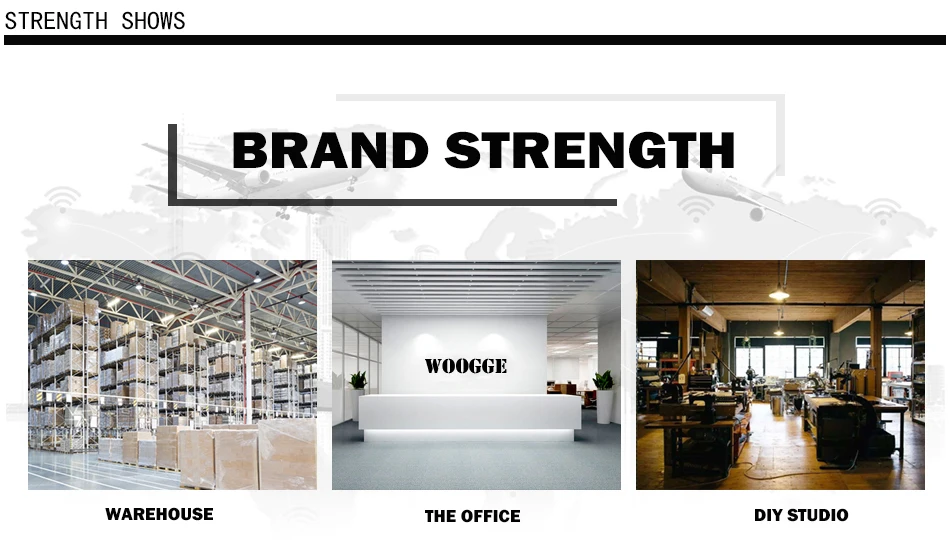 STRENGTH SHOWS

BRAND STRENGTH

WOOGGE

WAREHOUSE

THE OFFICE

DIY STUDIO